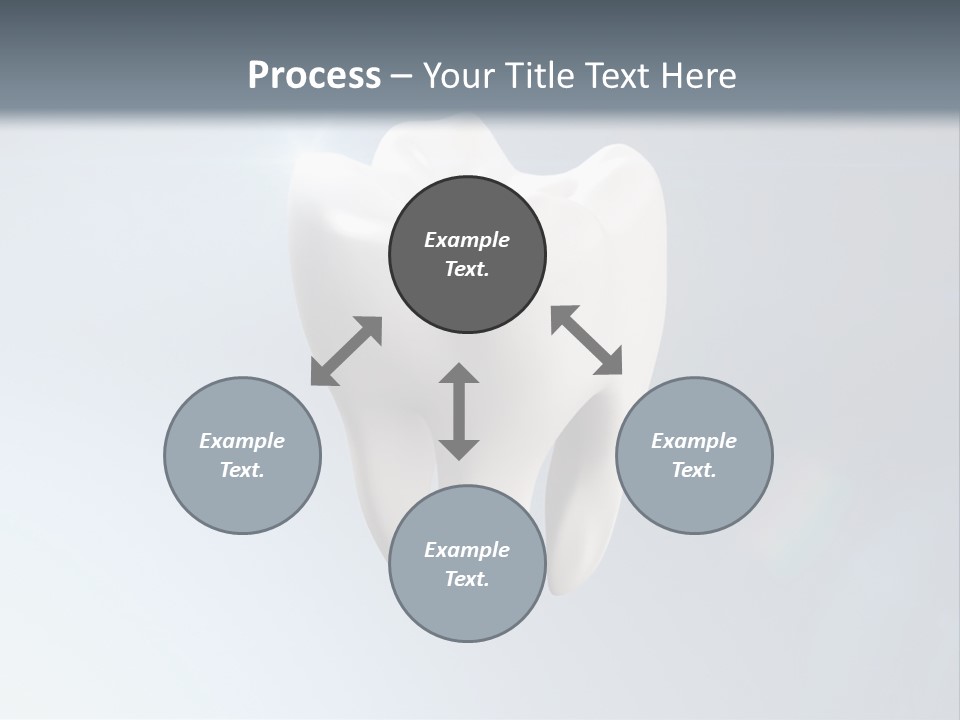 Process – Your Title Text Here

Example Text.

Example Text.

Example Text.

Example Text.